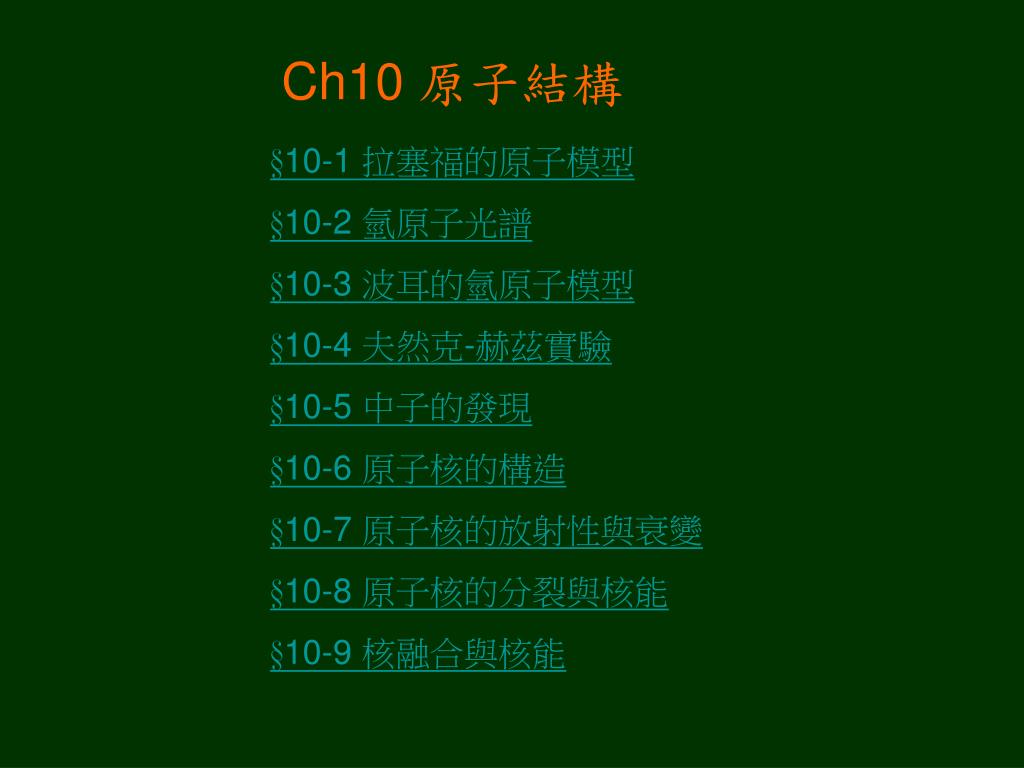 Ch10 原子結構

§10-1 拉塞福的原子模型

§10-2 氫原子光譜

§10-3 波耳的氫原子模型

§10-4 夫然克-赫茲實驗

§10-5 中子的發現

§10-6 原子核的構造

§10-7 原子核的放射性與衰變

§10-8 原子核的分裂與核能

§10-9 核融合與核能